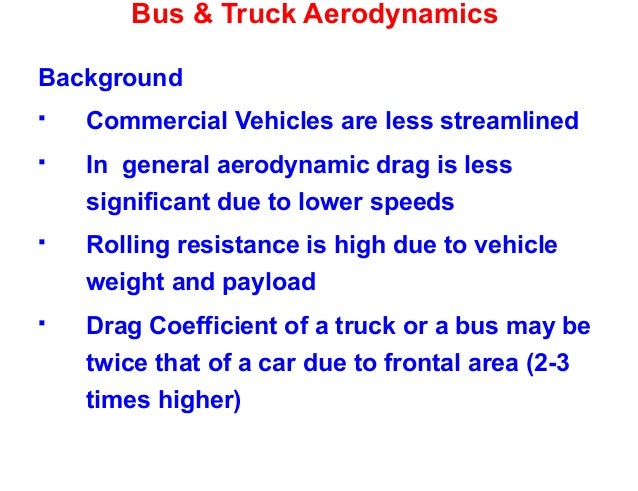 Bus & Truck Aerodynamics

Background

▪ Commercial Vehicles are less streamlined

▪ In general aerodynamic drag is less significant due to lower speeds

▪ Rolling resistance is high due to vehicle weight and payload

▪ Drag Coefficient of a truck or a bus may be twice that of a car due to frontal area (2-3 times higher)